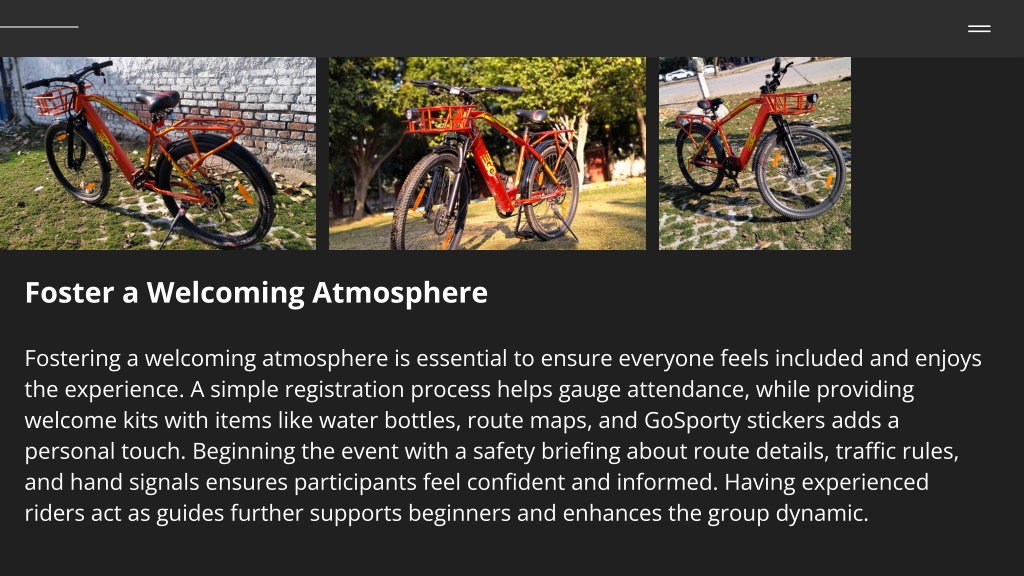 Foster a Welcoming Atmosphere

Fostering a welcoming atmosphere is essential to ensure everyone feels included and enjoys the experience. A simple registration process helps gauge attendance, while providing welcome kits with items like water bottles, route maps, and GoSporty stickers adds a personal touch. Beginning the event with a safety briefing about route details, traffic rules, and hand signals ensures participants feel confident and informed. Having experienced riders act as guides further supports beginners and enhances the group dynamic.